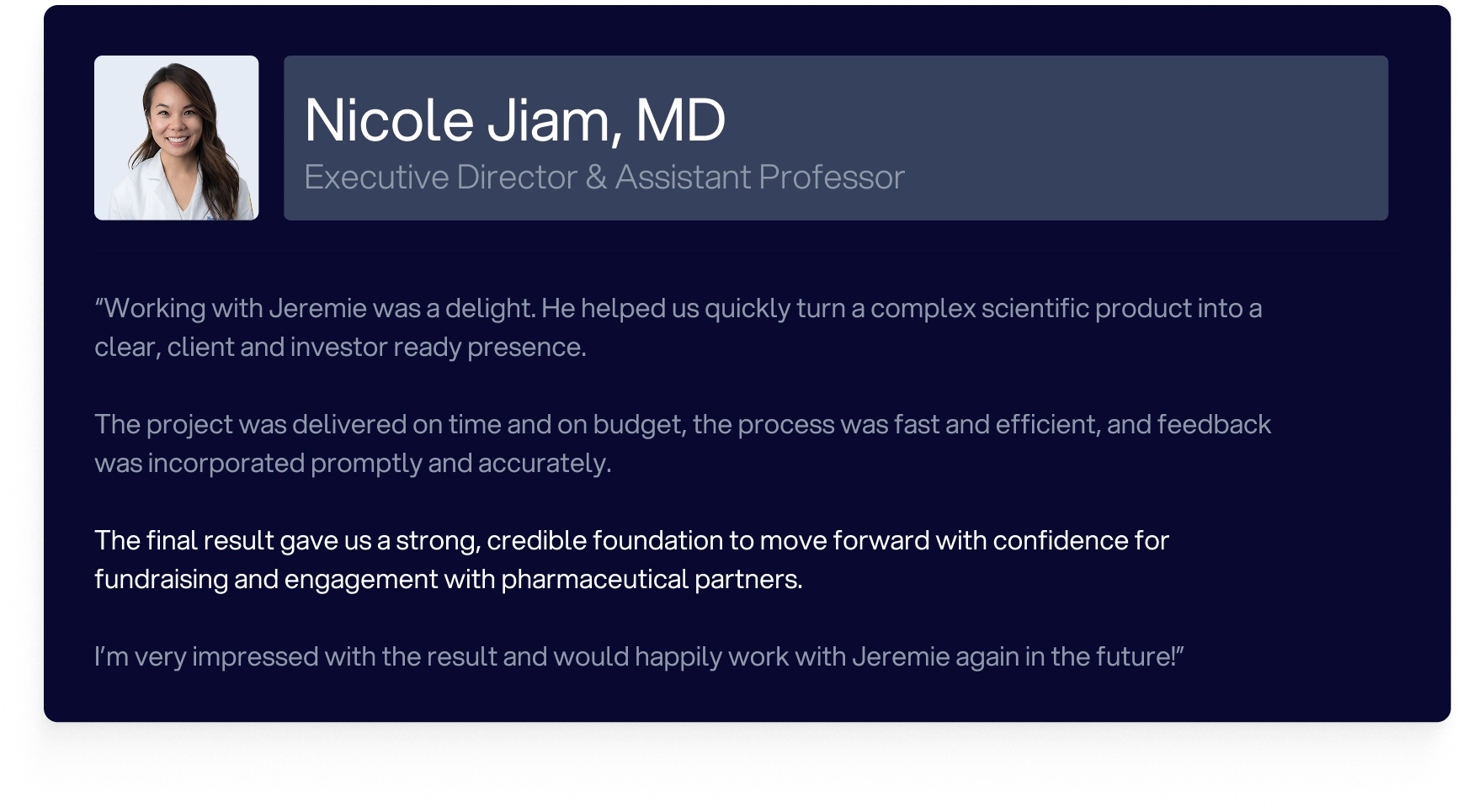 Nicole Jiam, MD
Executive Director & Assistant Professor

“Working with Jeremie was a delight. He helped us quickly turn a complex scientific product into a clear, client and investor ready presence.

The project was delivered on time and on budget, the process was fast and efficient, and feedback was incorporated promptly and accurately.

The final result gave us a strong, credible foundation to move forward with confidence for fundraising and engagement with pharmaceutical partners.

I’m very impressed with the result and would happily work with Jeremie again in the future!”